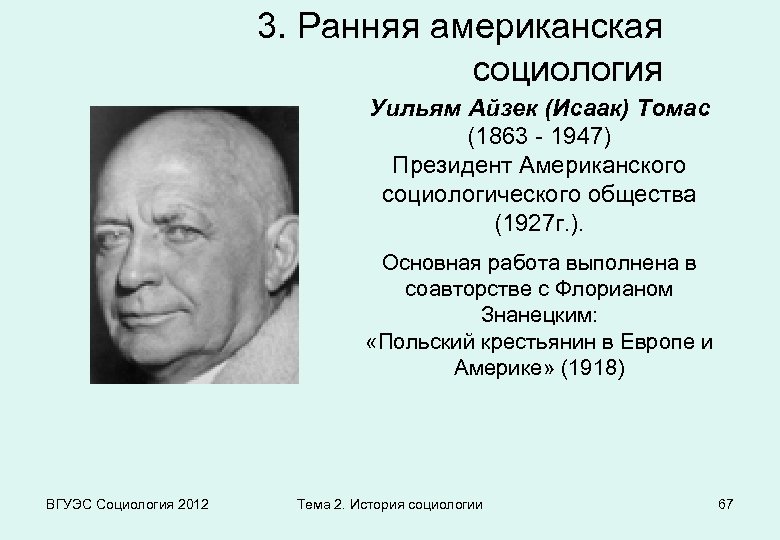 3. Ранняя американская социология

Уильям Айзек (Исаак) Томас
(1863 - 1947)
Президент Американского социологического общества (1927г.).

Основная работа выполнена в соавторстве с Флорианом Знанецким:
«Польский крестьянин в Европе и Америке» (1918)

ВГУЭС Социология 2012

Тема 2. История социологии

67